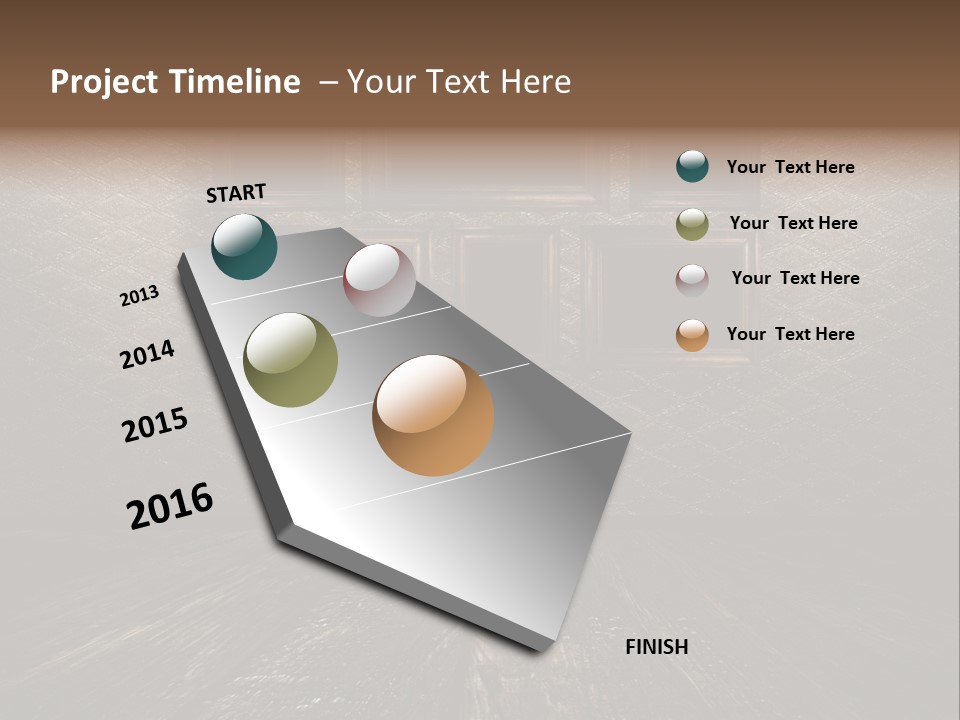 Project Timeline – Your Text Here

START

2013

2014

2015

2016

FINISH

Your Text Here

Your Text Here

Your Text Here

Your Text Here